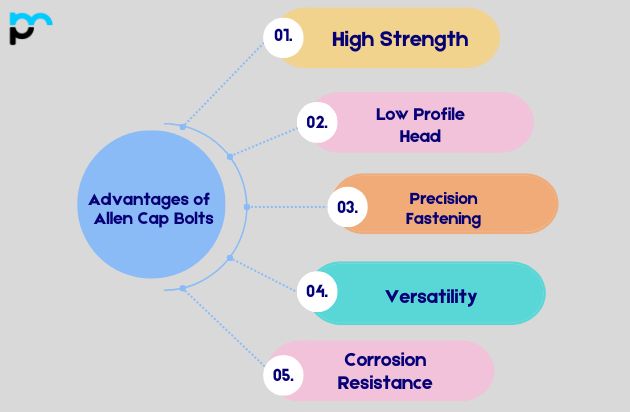 Advantages of Allen Cap Bolts

01. High Strength

02. Low Profile Head

03. Precision Fastening

04. Versatility

05. Corrosion Resistance